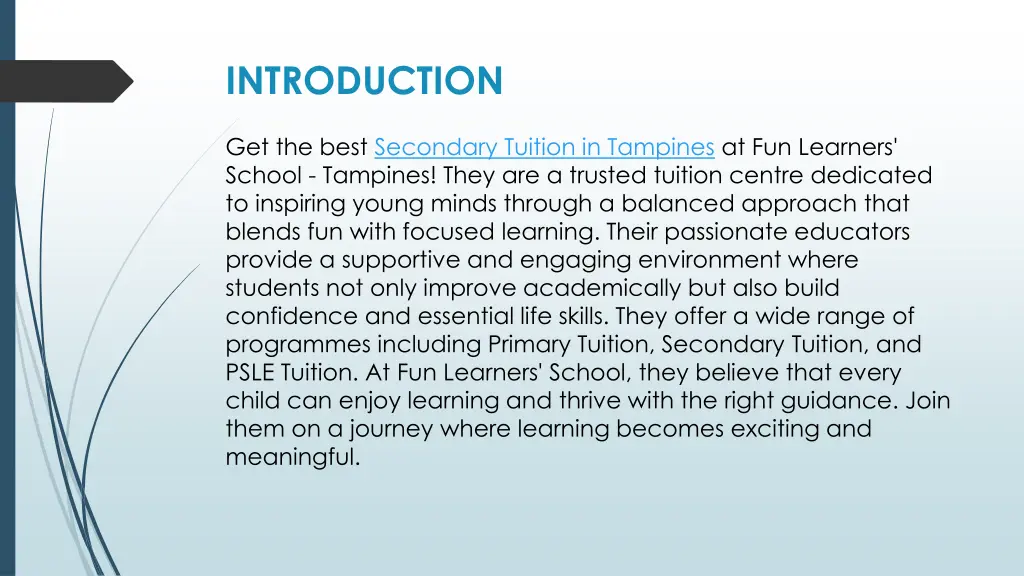 INTRODUCTION

Get the best Secondary Tuition in Tampines at Fun Learners' School - Tampines! They are a trusted tuition centre dedicated to inspiring young minds through a balanced approach that blends fun with focused learning. Their passionate educators provide a supportive and engaging environment where students not only improve academically but also build confidence and essential life skills. They offer a wide range of programmes including Primary Tuition, Secondary Tuition, and PSLE Tuition. At Fun Learners' School, they believe that every child can enjoy learning and thrive with the right guidance. Join them on a journey where learning becomes exciting and meaningful.